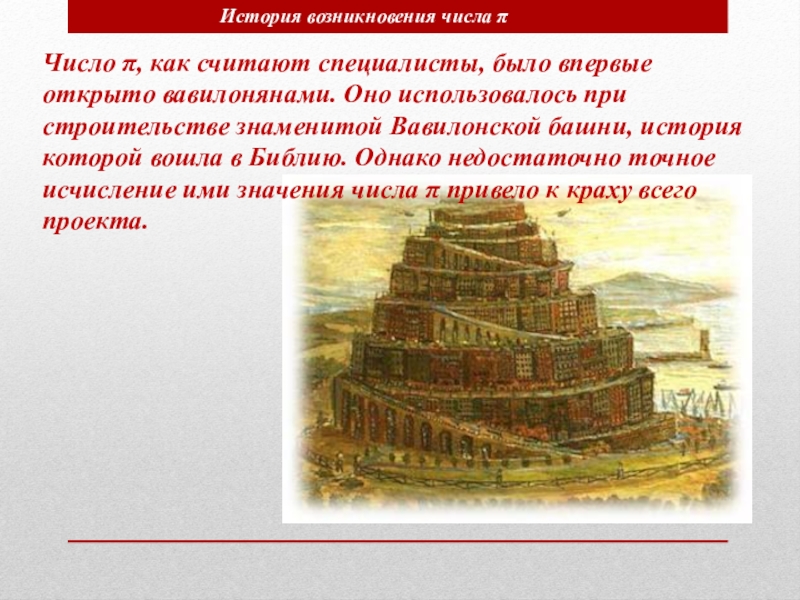 История возникновения числа $\pi$

Число $\pi$, как считают специалисты, было впервые открыто вавилонянами. Оно использовалось при строительстве знаменитой Вавилонской башни, история которой вошла в Библию. Однако недостаточно точное исчисление ими значения числа $\pi$ привело к краху всего проекта.